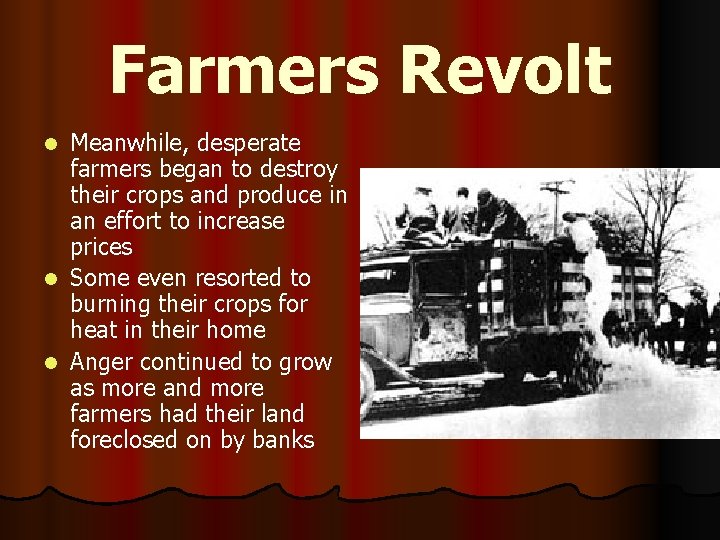 Farmers Revolt

• Meanwhile, desperate farmers began to destroy their crops and produce in an effort to increase prices
• Some even resorted to burning their crops for heat in their home
• Anger continued to grow as more and more farmers had their land foreclosed on by banks